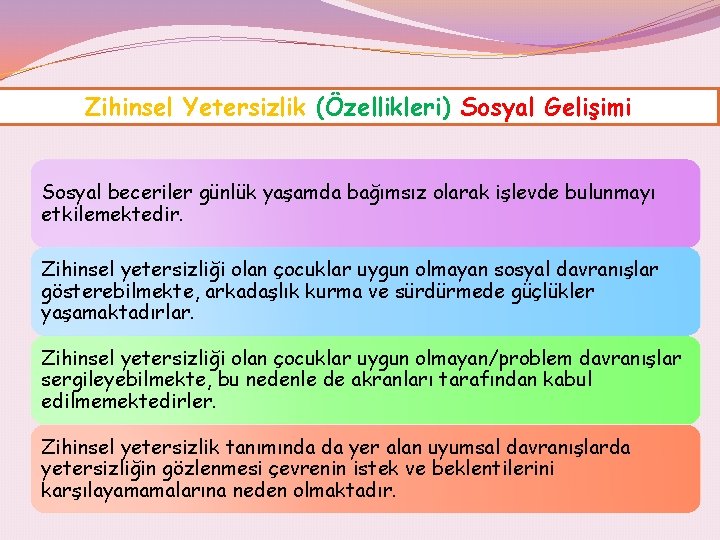 Zihinsel Yetersizlik (Özellikleri) Sosyal Gelişimi

Sosyal beceriler günlük yaşamda bağımsız olarak işlevde bulunmayı etkilemektedir.

Zihinsel yetersizliği olan çocuklar uygun olmayan sosyal davranışlar gösterebilmekte, arkadaşlık kurma ve sürdürmede güçlükler yaşamaktadırlar.

Zihinsel yetersizliği olan çocuklar uygun olmayan/problem davranışlar sergileyebilmekte, bu nedenle de akranları tarafından kabul edilmemektedirler.

Zihinsel yetersizlik tanımında da yer alan uyumsal davranışlarda yetersizliğin gözlenmesi çevrenin istek ve beklentilerini karşılayamamalarına neden olmaktadır.